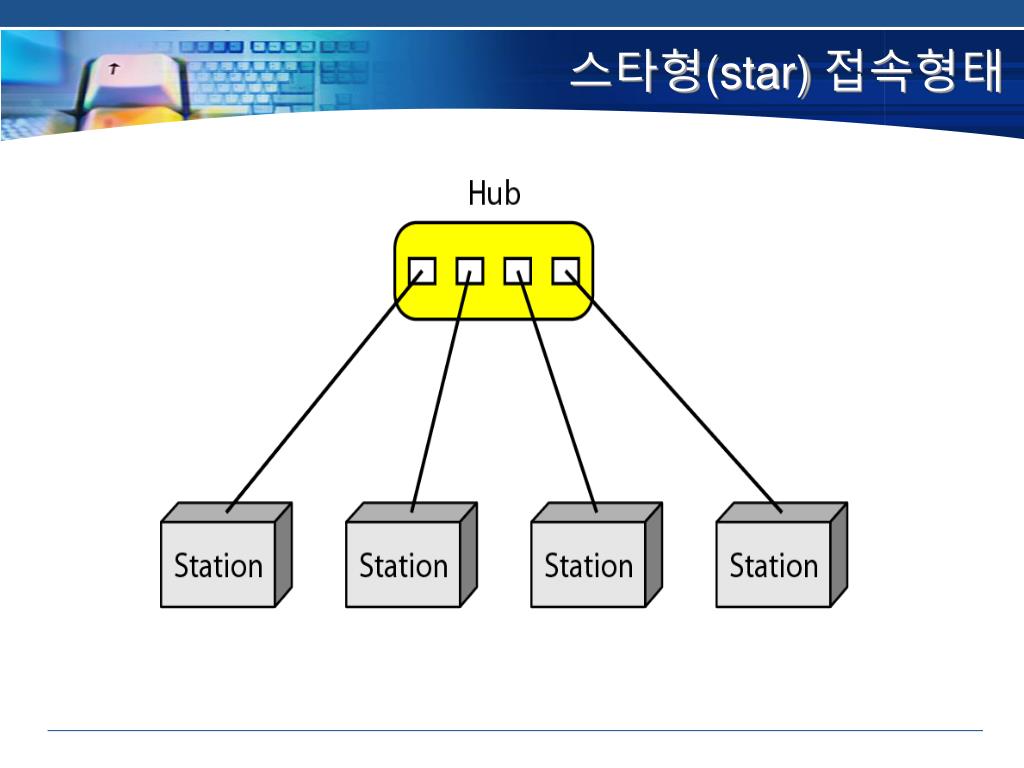 스타형(star) 접속형태

Hub

Station

Station

Station

Station